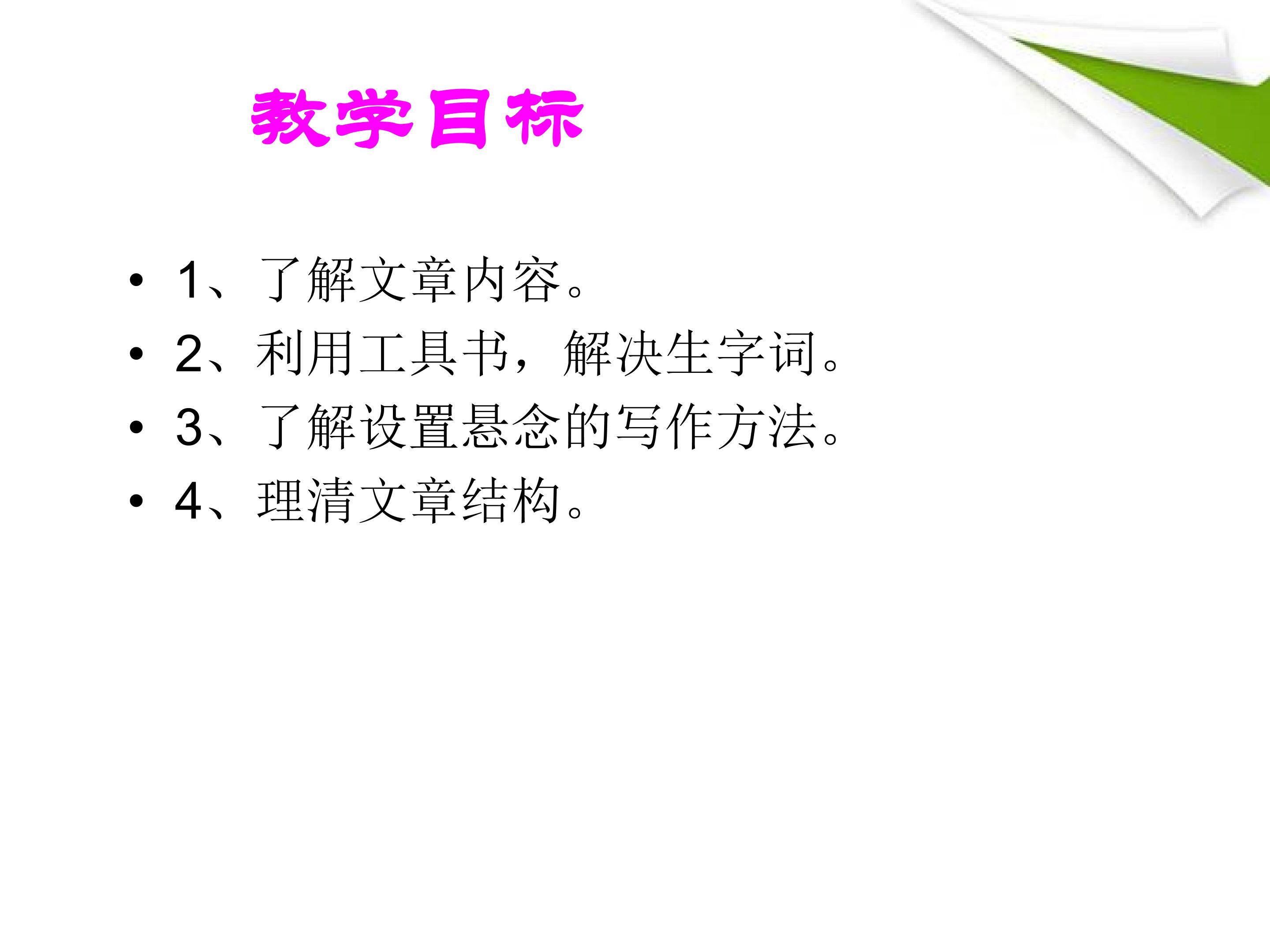 教学目标

• 1、了解文章内容。
• 2、利用工具书，解决生字词。
• 3、了解设置悬念的写作方法。
• 4、理清文章结构。